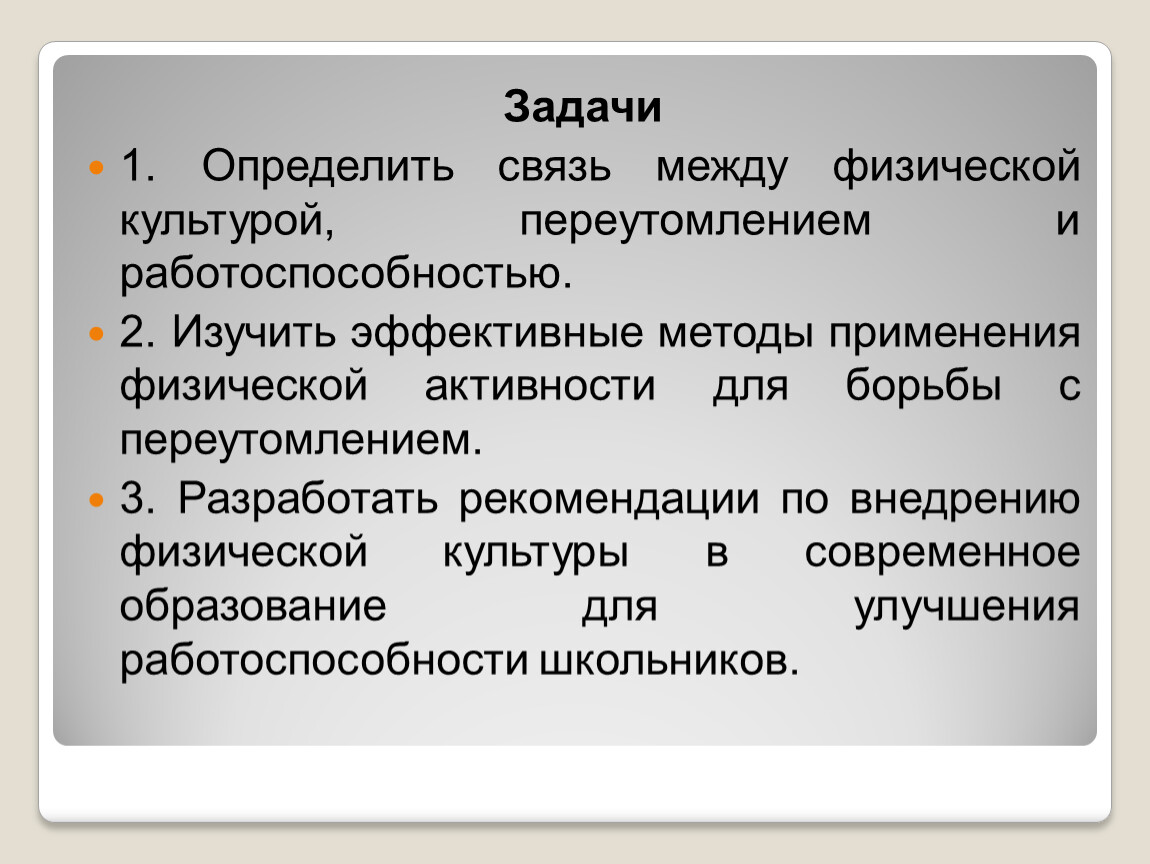 Задачи

1. Определить связь между физической культурой, переутомлением и работоспособностью.

2. Изучить эффективные методы применения физической активности для борьбы с переутомлением.

3. Разработать рекомендации по внедрению физической культуры в современное образование для улучшения работоспособности школьников.